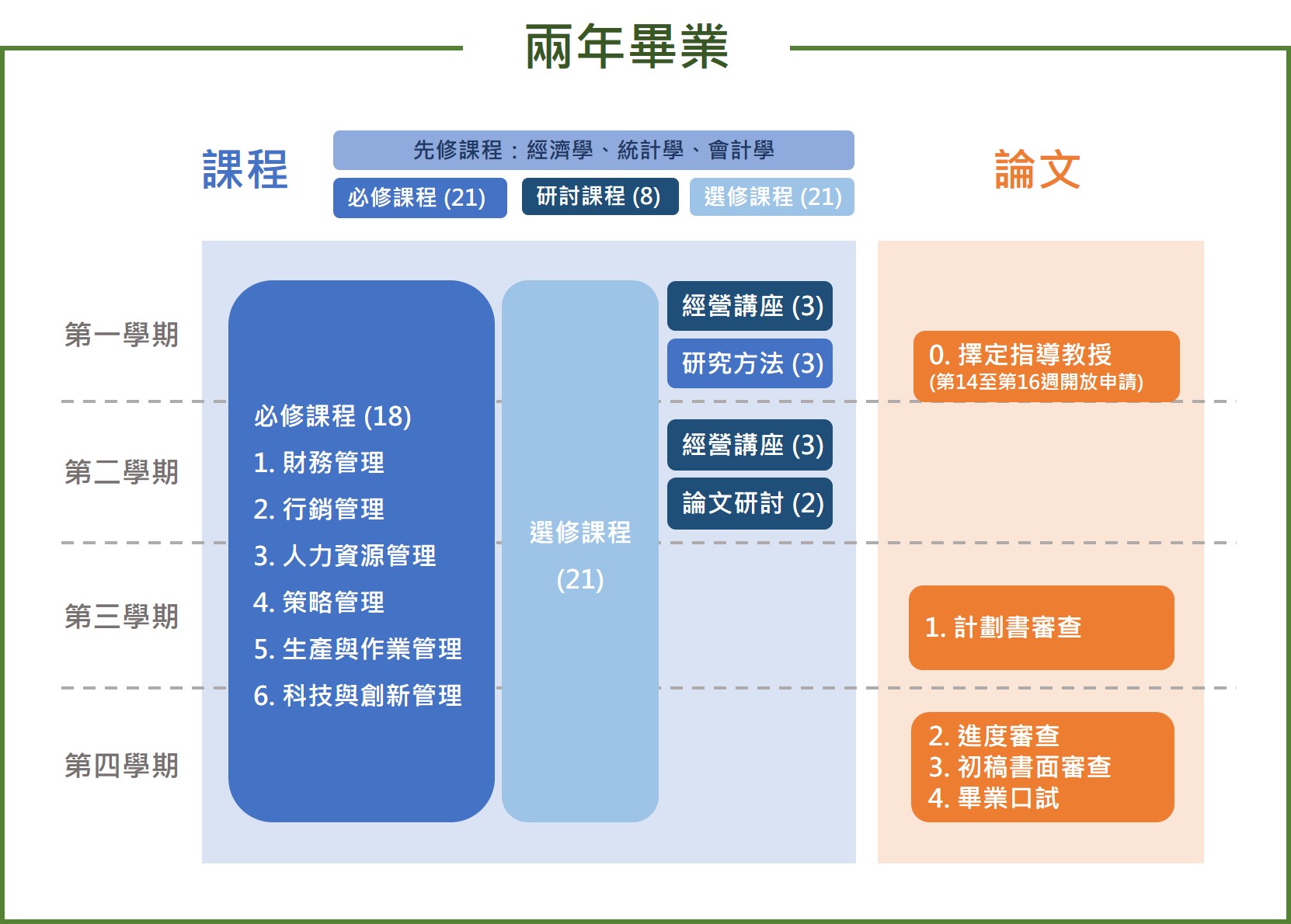 兩年畢業

課程

先修課程：經濟學、統計學、會計學

必修課程 (21)　研討課程 (8)　選修課程 (21)

論文

第一學期

第二學期

第三學期

第四學期

必修課程 (18)
1. 財務管理
2. 行銷管理
3. 人力資源管理
4. 策略管理
5. 生產與作業管理
6. 科技與創新管理

選修課程 (21)

經營講座 (3)

研究方法 (3)

經營講座 (3)

論文研討 (2)

0. 擇定指導教授
(第14至第16週開放申請)

1. 計劃書審查

2. 進度審查
3. 初稿書面審查
4. 畢業口試